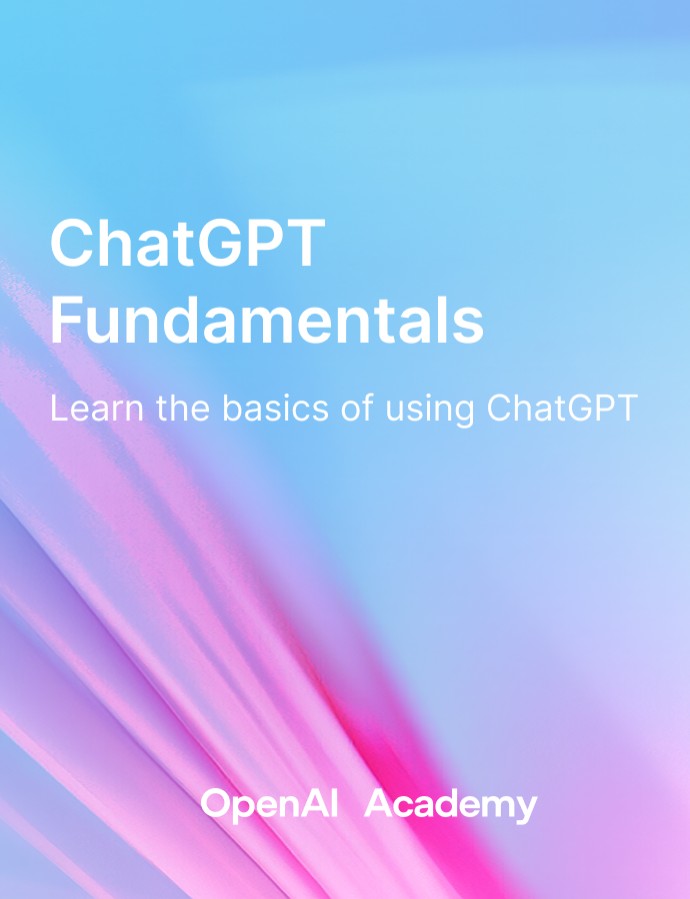 ChatGPT Fundamentals

Learn the basics of using ChatGPT

OpenAI Academy